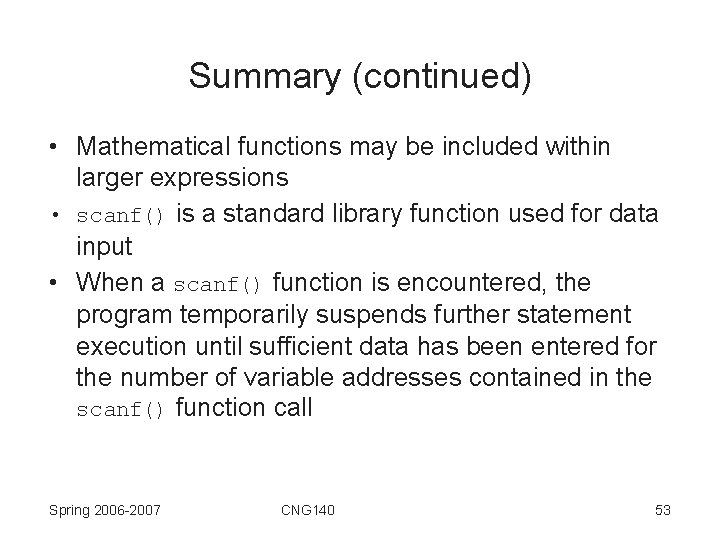 Summary (continued)

• Mathematical functions may be included within larger expressions

• scanf() is a standard library function used for data input

• When a scanf() function is encountered, the program temporarily suspends further statement execution until sufficient data has been entered for the number of variable addresses contained in the scanf() function call

Spring 2006-2007 CNG140 53